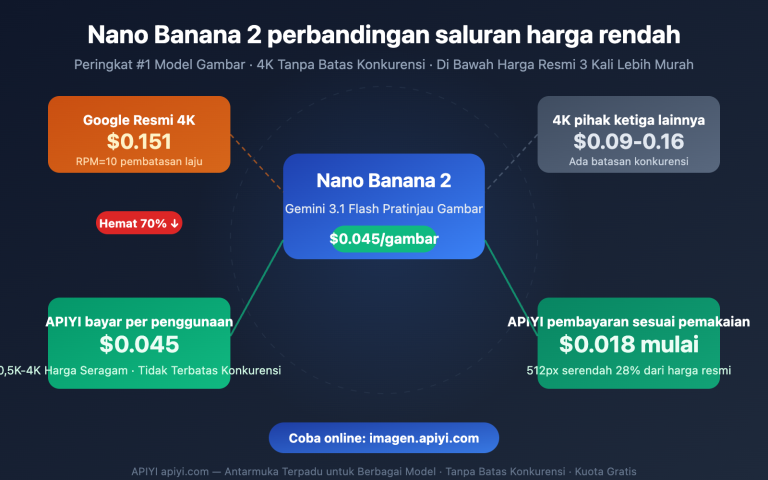 Nano Banana 2 perbandingan saluran harga rendah

Peringkat #1 Model Gambar · 4K Tanpa Batas Konkurensi · Di Bawah Harga Resmi 3 Kali Lebih Murah

Google Resmi 4K
$0.151
RPM=10 pembatasan laju

4K pihak ketiga lainnya
$0.09-0.16
Ada batasan konkurensi

Nano Banana 2
Gemini 3.1 Flash Pratinjau Gambar
$0.045/gambar

Hemat 70% ↓

APIYI bayar per penggunaan
$0.045
0,5K-4K Harga Seragam · Tidak Terbatas Konkurensi

APIYI pembayaran sesuai pemakaian
$0.018 mulai
512px serendah 28% dari harga resmi

Coba online: imagen.apiyi.com

APIYI apiyi.com — Antarmuka Terpadu untuk Berbagai Model · Tanpa Batas Konkurensi · Kuota Gratis